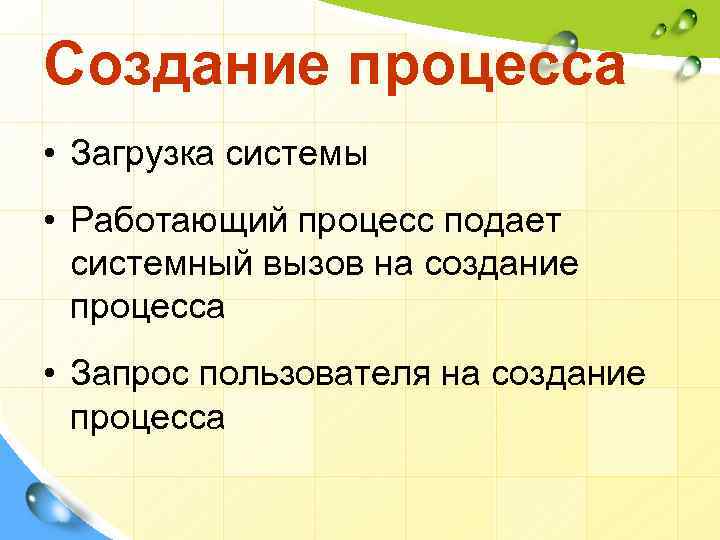 Создание процесса

• Загрузка системы

• Работающий процесс подает системный вызов на создание процесса

• Запрос пользователя на создание процесса